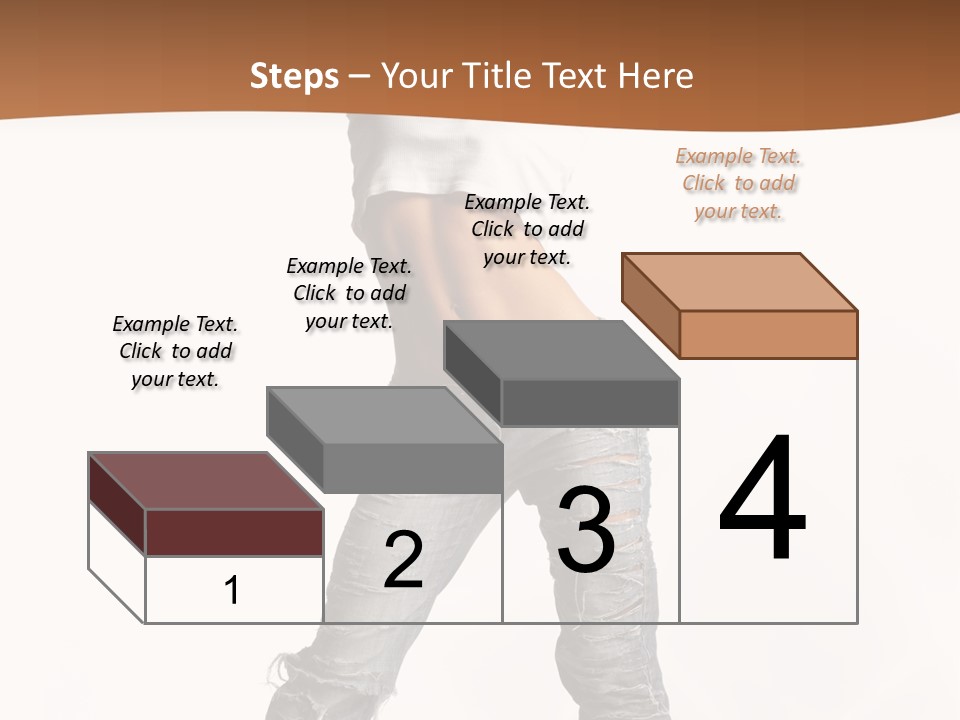 Steps – Your Title Text Here

Example Text. Click to add your text.

Example Text. Click to add your text.

Example Text. Click to add your text.

Example Text. Click to add your text.

1

2

3

4